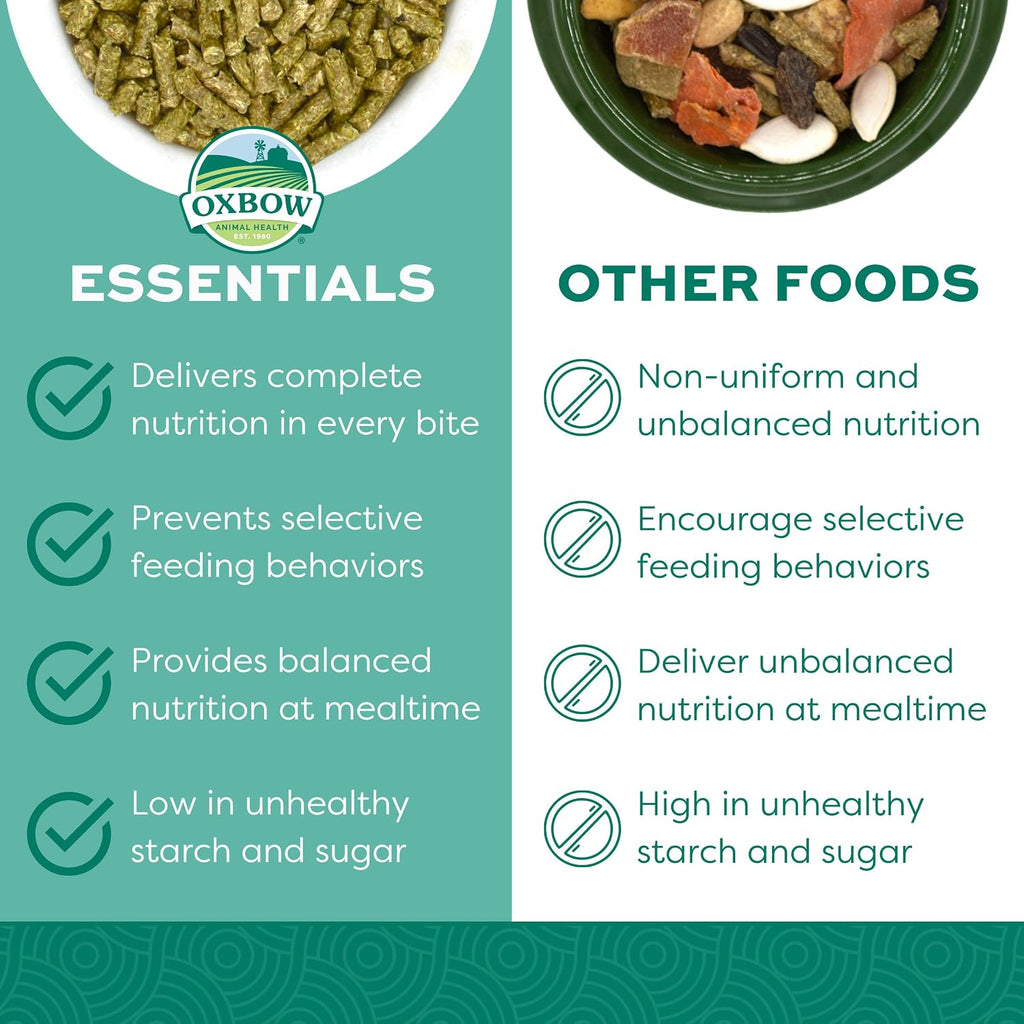 OXBOW
ANIMAL HEALTH
EST. 1980

ESSENTIALS

Delivers complete nutrition in every bite

Prevents selective feeding behaviors

Provides balanced nutrition at mealtime

Low in unhealthy starch and sugar

OTHER FOODS

Non-uniform and unbalanced nutrition

Encourage selective feeding behaviors

Deliver unbalanced nutrition at mealtime

High in unhealthy starch and sugar